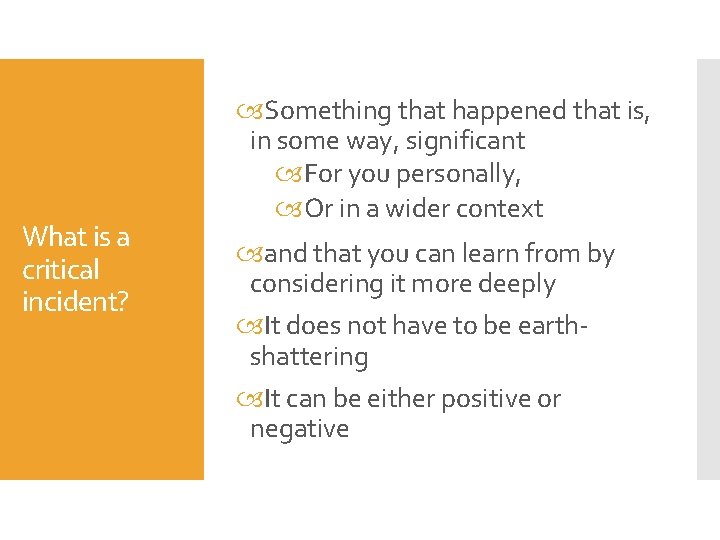 What is a critical incident?

Something that happened that is, in some way, significant

For you personally,

Or in a wider context

and that you can learn from by considering it more deeply

It does not have to be earth-shattering

It can be either positive or negative